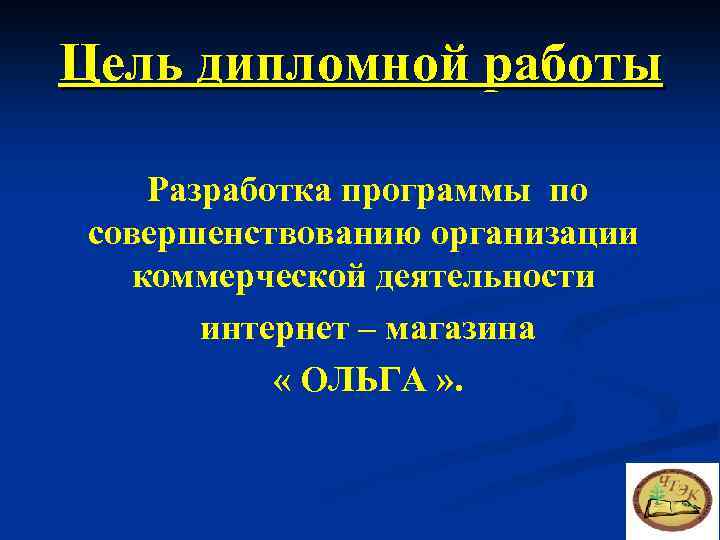 Цель дипломной работы

Разработка программы по совершенствованию организации коммерческой деятельности

интернет – магазина

« ОЛЬГА ».

ЧГЭК